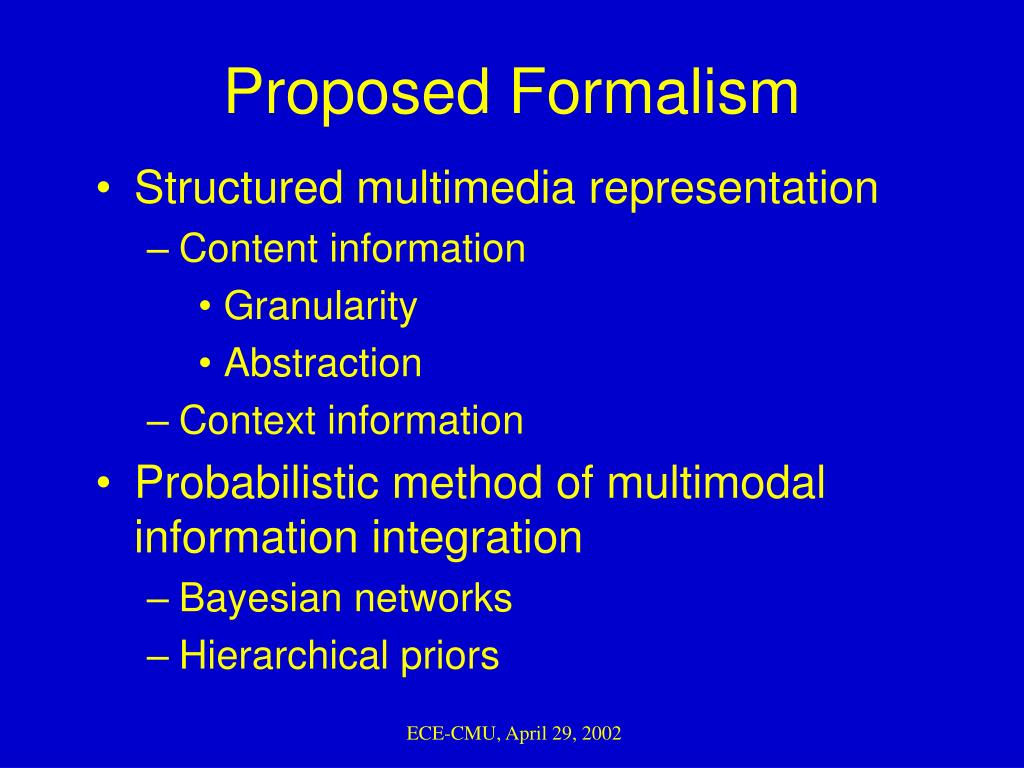 Proposed Formalism

• Structured multimedia representation
– Content information
• Granularity
• Abstraction
– Context information
• Probabilistic method of multimodal information integration
– Bayesian networks
– Hierarchical priors

ECE-CMU, April 29, 2002